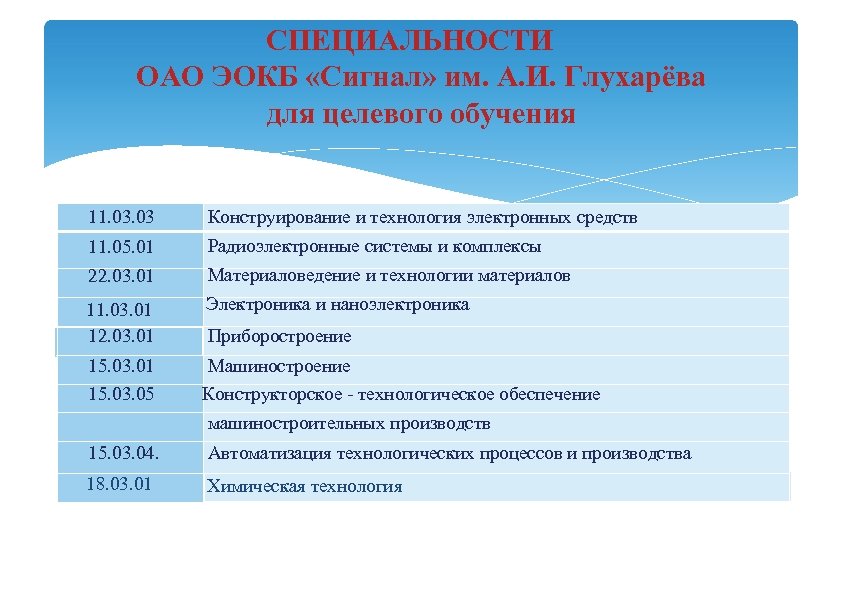 СПЕЦИАЛЬНОСТИ
ОАО ЭОКБ «Сигнал» им. А.И. Глухарёва
для целевого обучения

| | |
|---|---|
| 11.03.03 | Конструирование и технология электронных средств |
| 11.05.01 | Радиоэлектронные системы и комплексы |
| 22.03.01 | Материаловедение и технологии материалов |
| 11.03.01 | Электроника и наноэлектроника |
| 12.03.01 | Приборостроение |
| 15.03.01 | Машиностроение |
| 15.03.05 | Конструкторское - технологическое обеспечение |
| | машиностроительных производств |
| 15.03.04. | Автоматизация технологических процессов и производства |
| 18.03.01 | Химическая технология |